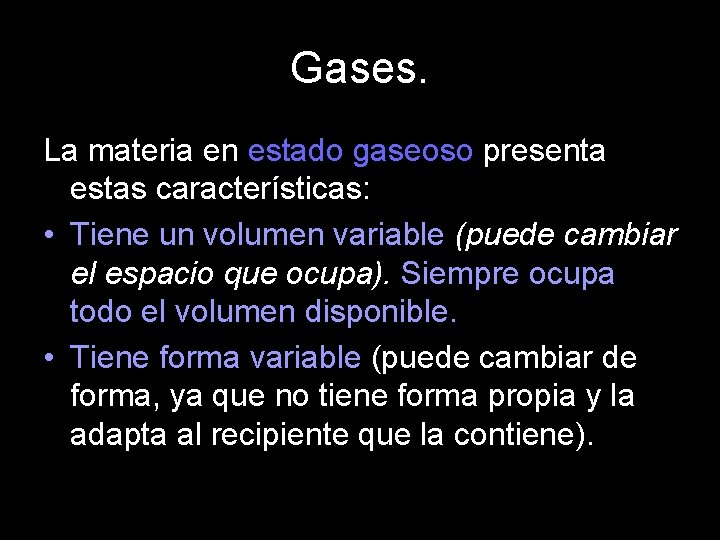 Gases.

La materia en estado gaseoso presenta estas características:

• Tiene un volumen variable (puede cambiar el espacio que ocupa). Siempre ocupa todo el volumen disponible.

• Tiene forma variable (puede cambiar de forma, ya que no tiene forma propia y la adapta al recipiente que la contiene).